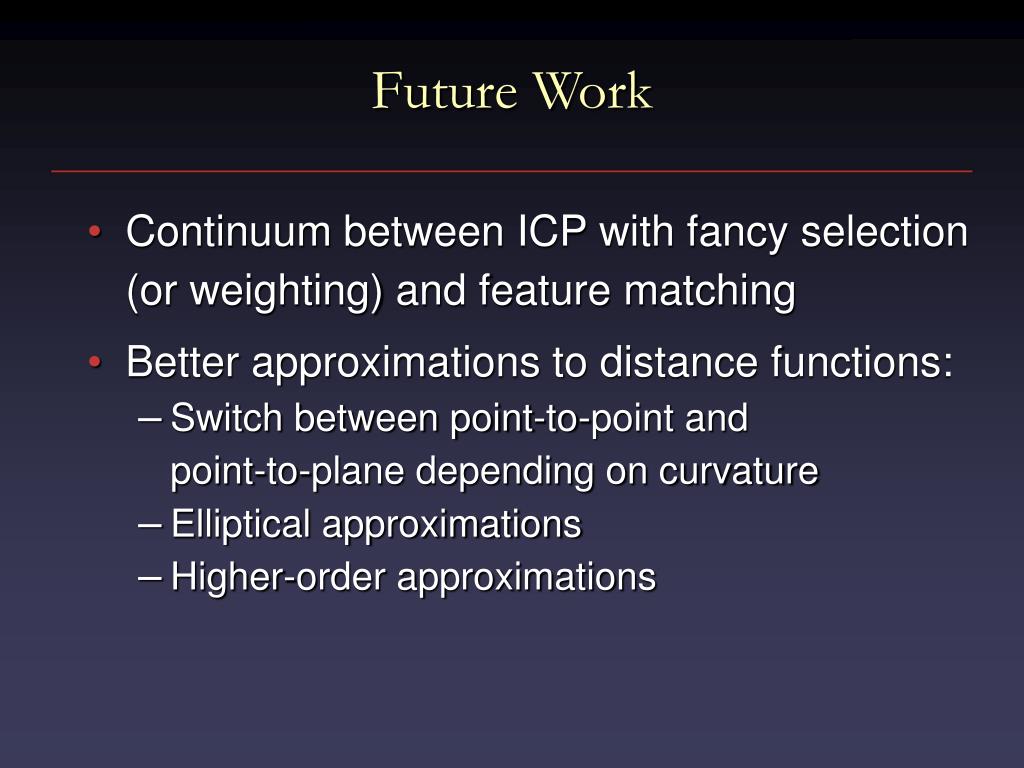 Future Work

• Continuum between ICP with fancy selection (or weighting) and feature matching

• Better approximations to distance functions:
– Switch between point-to-point and point-to-plane depending on curvature
– Elliptical approximations
– Higher-order approximations